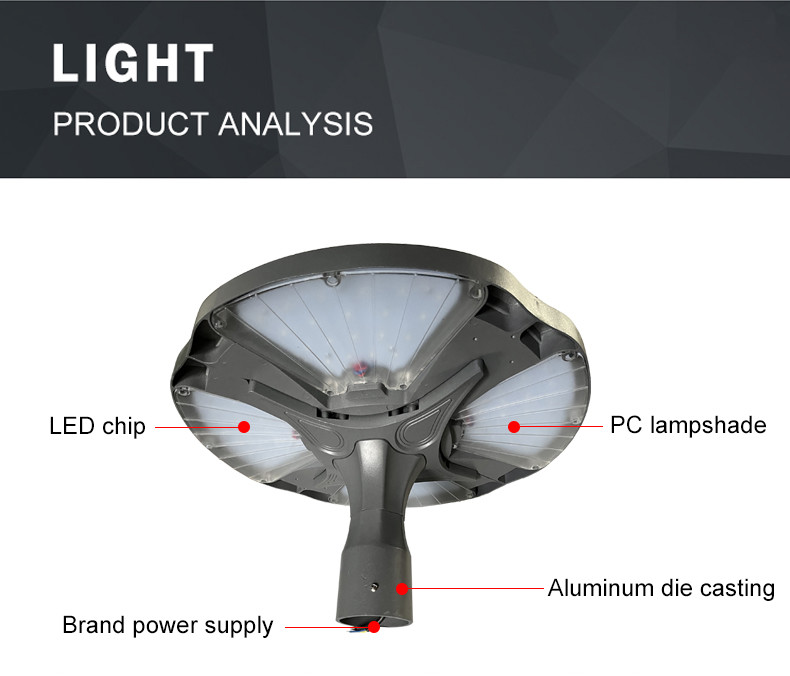 LIGHT
PRODUCT ANALYSIS

LED chip
PC lampshade
Aluminum die casting
Brand power supply